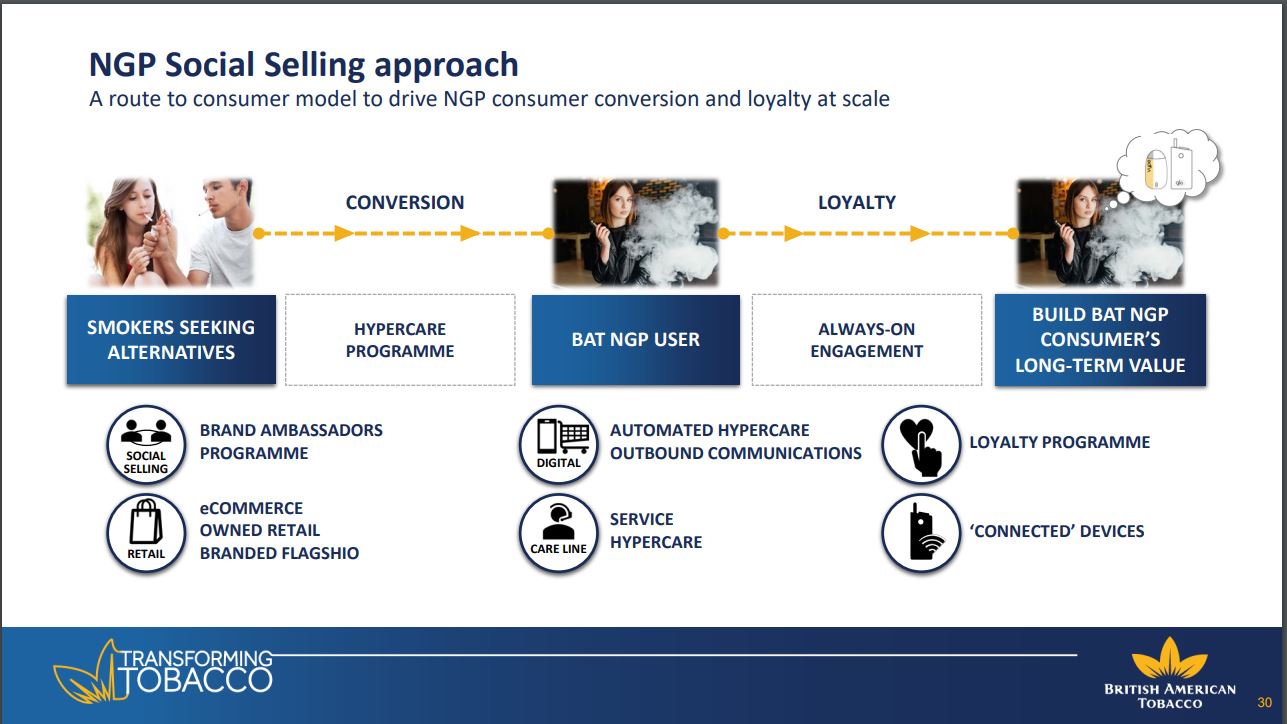 NGP Social Selling approach
A route to consumer model to drive NGP consumer conversion and loyalty at scale

CONVERSION

LOYALTY

SMOKERS SEEKING ALTERNATIVES

HYPERCARE PROGRAMME

BAT NGP USER

ALWAYS-ON ENGAGEMENT

BUILD BAT NGP CONSUMER'S LONG-TERM VALUE

SOCIAL SELLING

BRAND AMBASSADORS PROGRAMME

RETAIL

eCOMMERCE
OWNED RETAIL
BRANDED FLAGSHIO

DIGITAL

AUTOMATED HYPERCARE OUTBOUND COMMUNICATIONS

CARE LINE

SERVICE HYPERCARE

LOYALTY PROGRAMME

'CONNECTED' DEVICES

TRANSFORMING TOBACCO

BRITISH AMERICAN TOBACCO

30